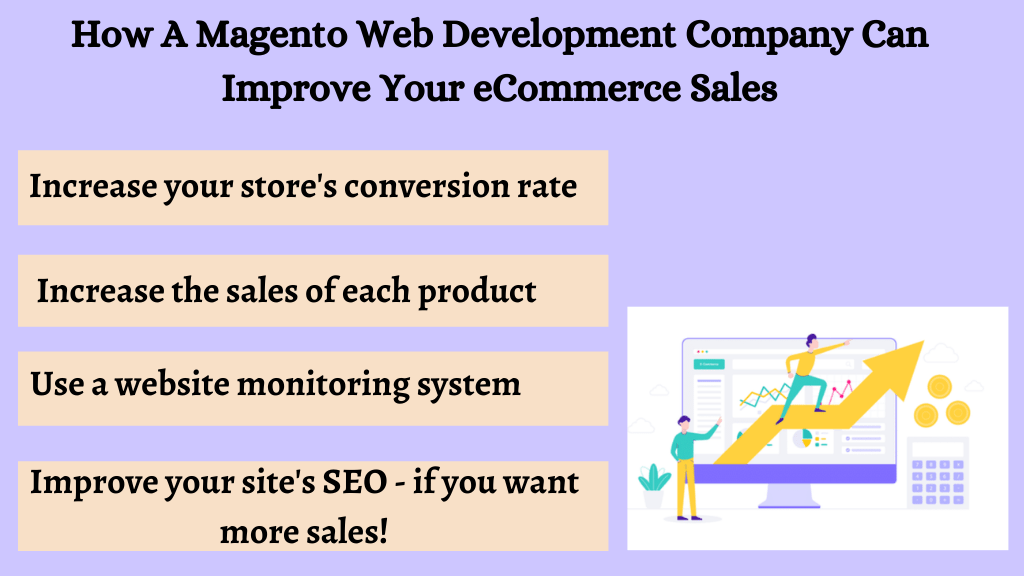 How A Magento Web Development Company Can Improve Your eCommerce Sales

Increase your store's conversion rate

Increase the sales of each product

Use a website monitoring system

Improve your site's SEO - if you want more sales!